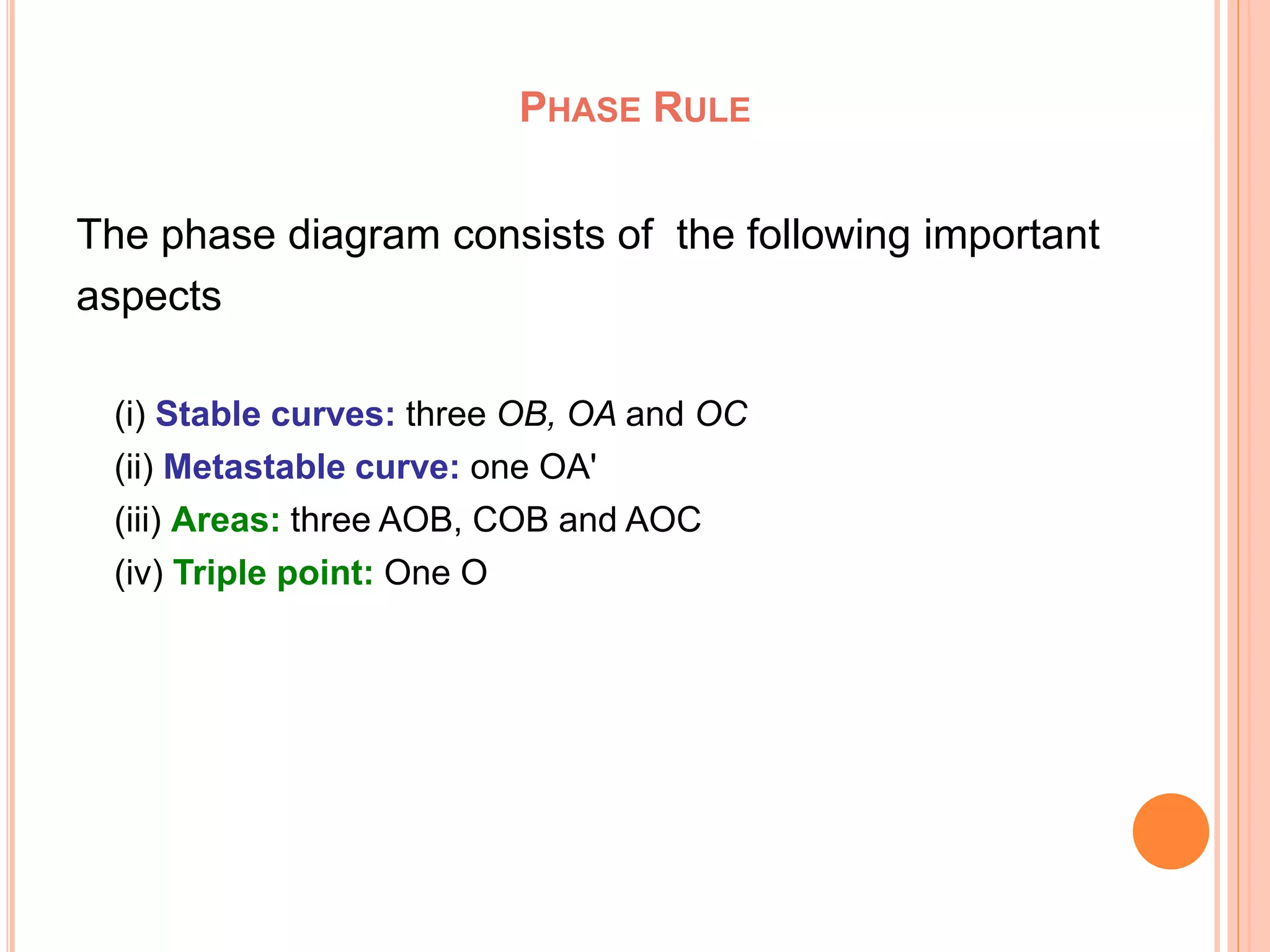 PHASE RULE

The phase diagram consists of the following important aspects

(i) Stable curves: three OB, OA and OC
(ii) Metastable curve: one OA'
(iii) Areas: three AOB, COB and AOC
(iv) Triple point: One O